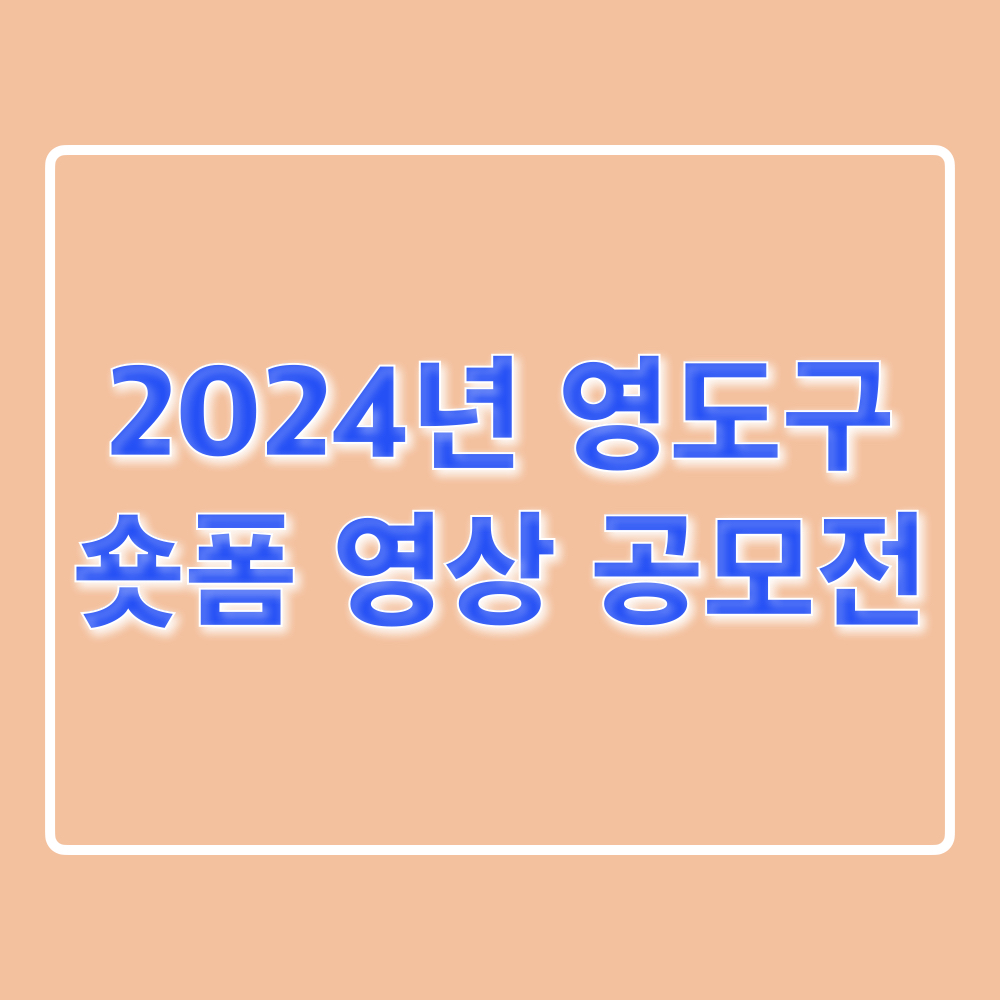 2024년 영도구
숏폼 영상 공모전